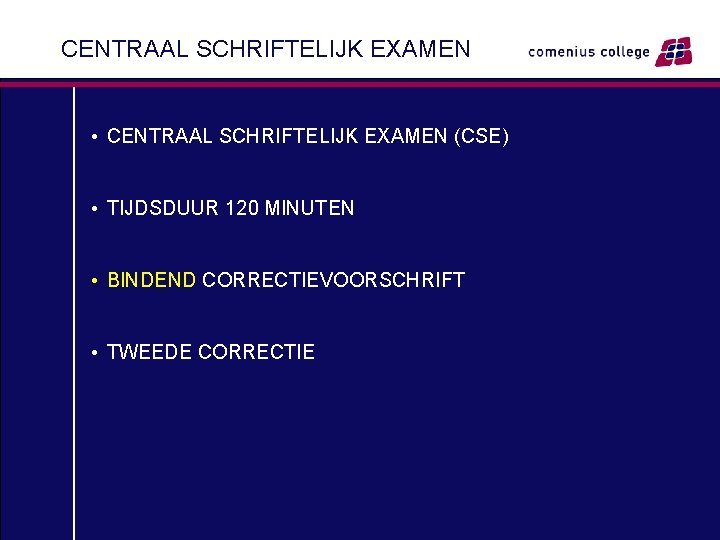 CENTRAAL SCHRIFTELIJK EXAMEN

comenius college

• CENTRAAL SCHRIFTELIJK EXAMEN (CSE)

• TIJDSDUUR 120 MINUTEN

• BINDEND CORRECTIEVOORSCHRIFT

• TWEEDE CORRECTIE